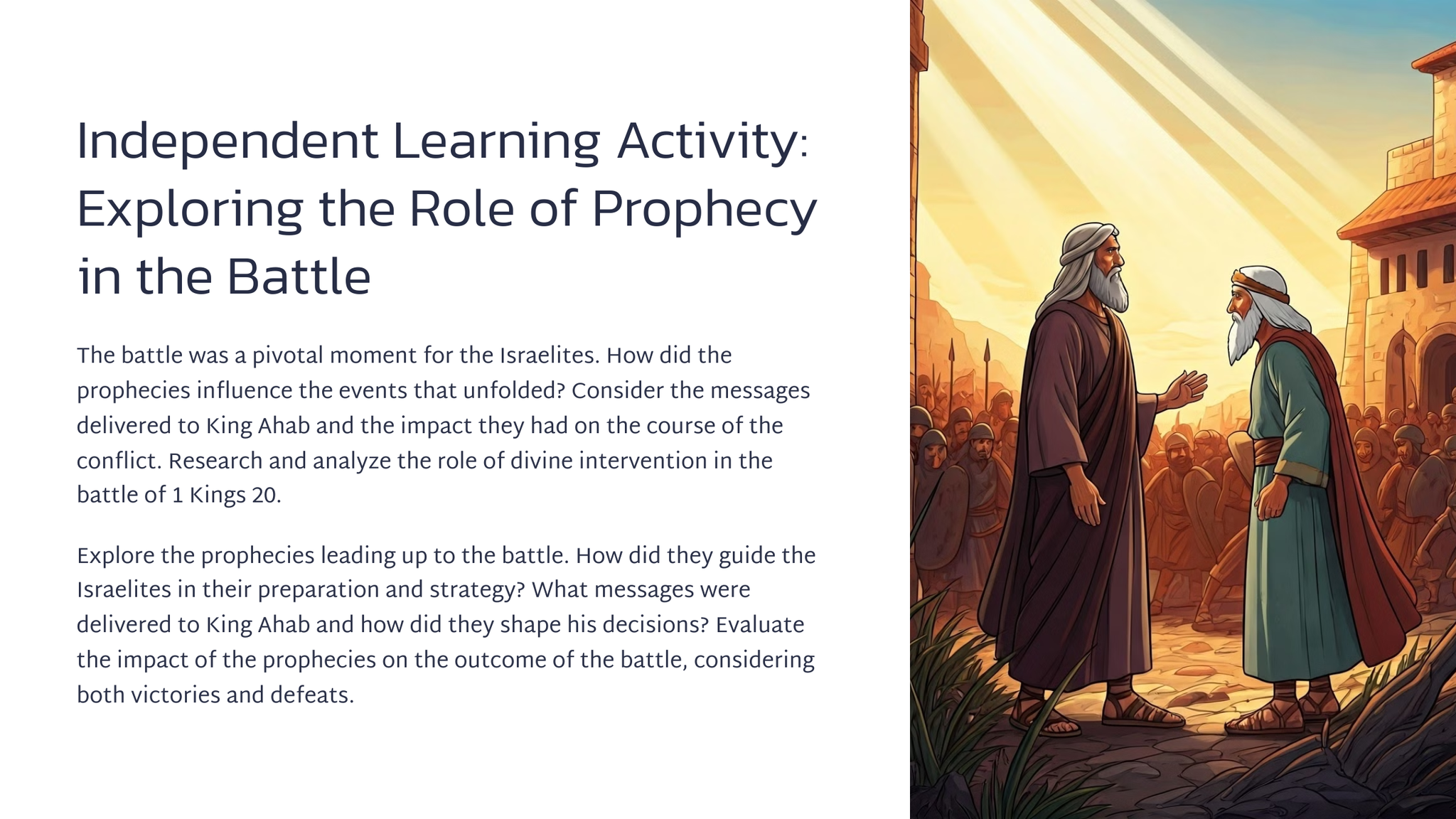 Independent Learning Activity: Exploring the Role of Prophecy in the Battle

The battle was a pivotal moment for the Israelites. How did the prophecies influence the events that unfolded? Consider the messages delivered to King Ahab and the impact they had on the course of the conflict. Research and analyze the role of divine intervention in the battle of 1 Kings 20.

Explore the prophecies leading up to the battle. How did they guide the Israelites in their preparation and strategy? What messages were delivered to King Ahab and how did they shape his decisions? Evaluate the impact of the prophecies on the outcome of the battle, considering both victories and defeats.